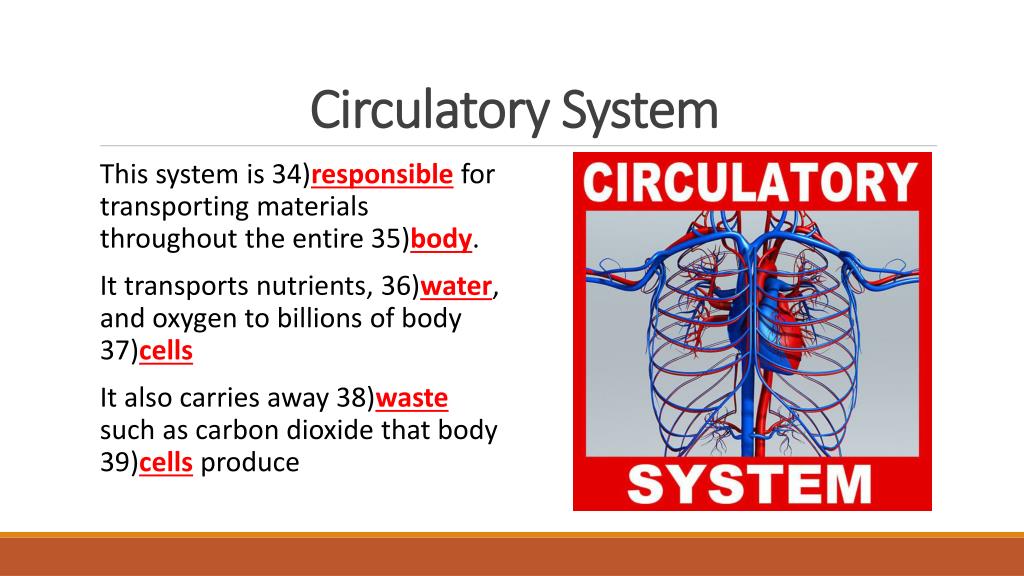 Circulatory System

This system is 34)responsible for transporting materials throughout the entire 35)body.

It transports nutrients, 36)water, and oxygen to billions of body 37)cells

It also carries away 38)waste such as carbon dioxide that body 39)cells produce

CIRCULATORY

SYSTEM